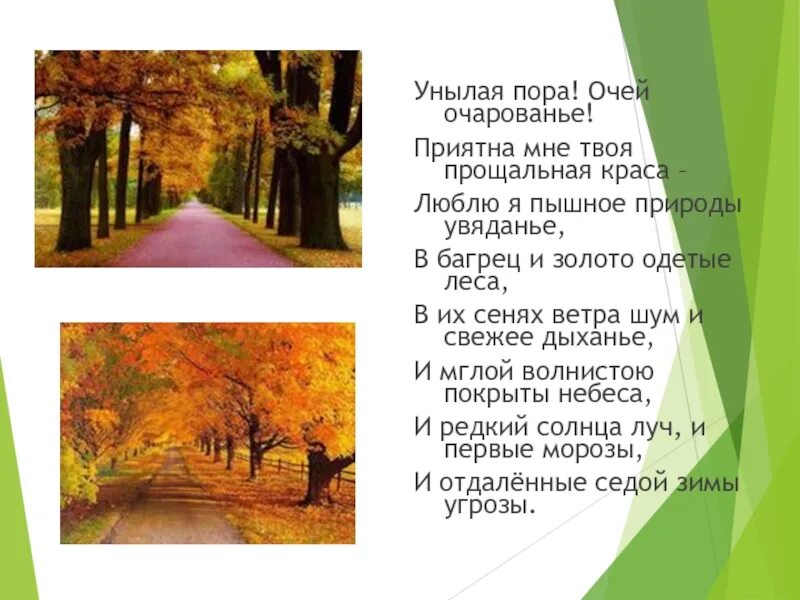 Унылая пора! Очей очарованье!

Приятна мне твоя прощальная краса –

Люблю я пышное природы увяданье,

В багрец и золото одетые леса,

В их сенях ветра шум и свежее дыханье,

И мглой волнистою покрыты небеса,

И редкий солнца луч, и первые морозы,

И отдалённые седой зимы угрозы.